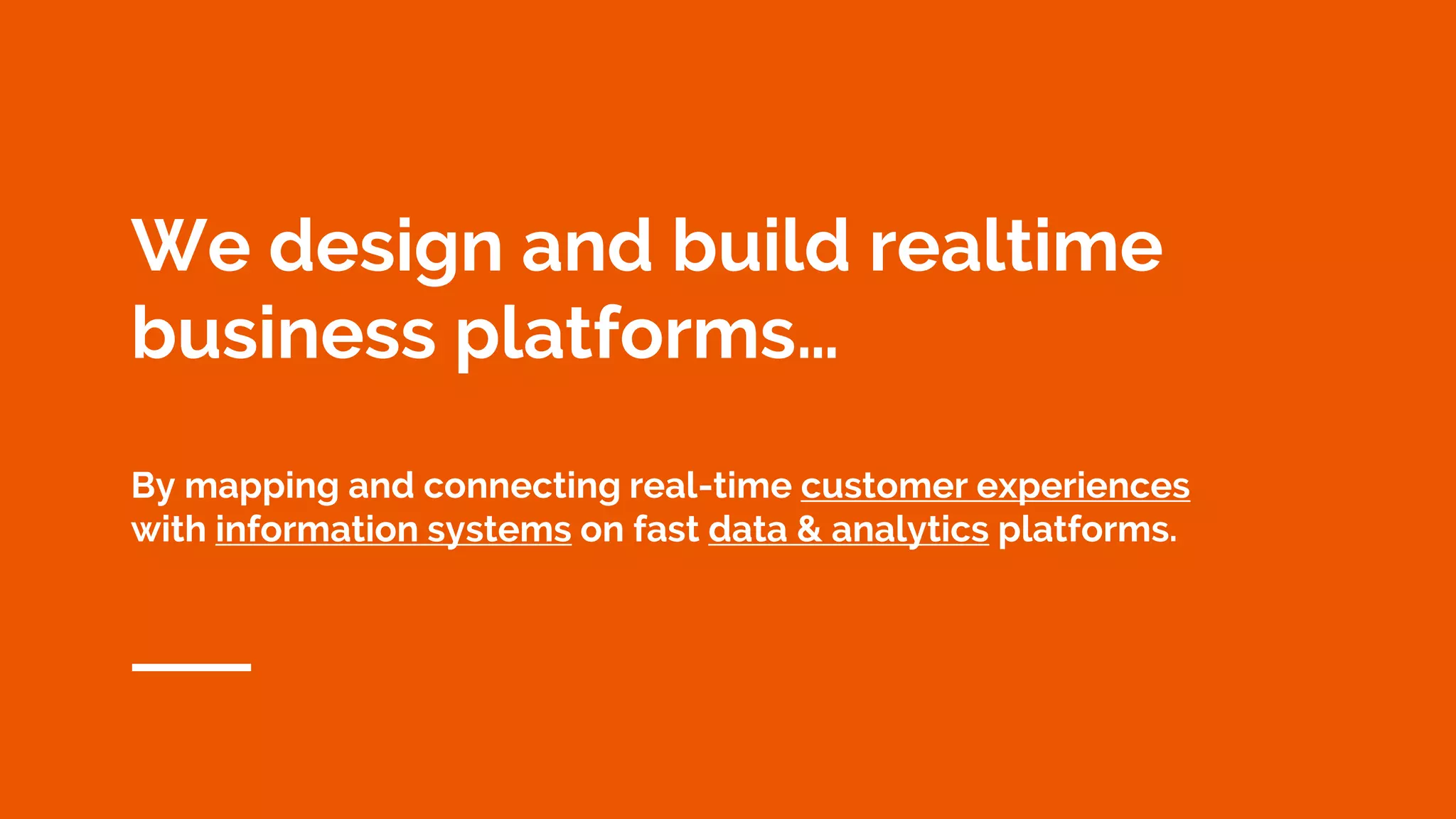 We design and build realtime business platforms...

By mapping and connecting real-time customer experiences with information systems on fast data & analytics platforms.